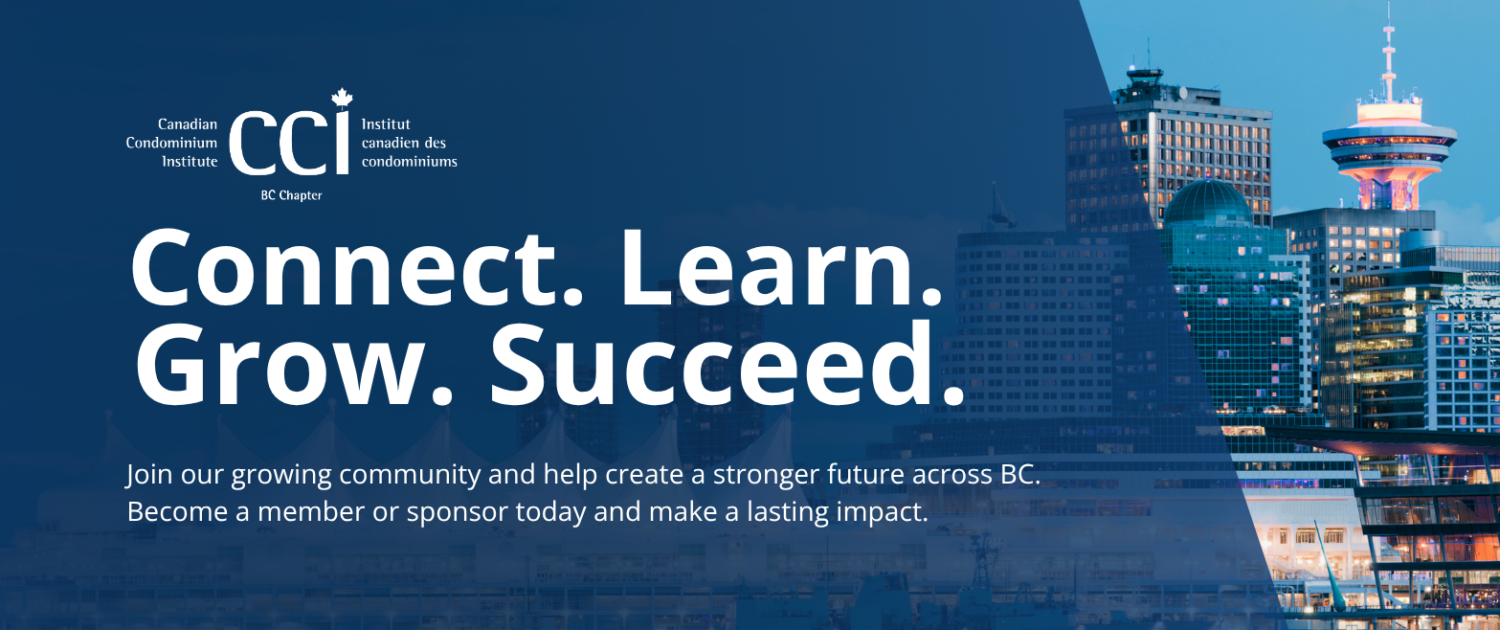 Canadian Condominium Institute CCI Institut canadien des condominiums
BC Chapter

Connect. Learn. Grow. Succeed.

Join our growing community and help create a stronger future across BC. Become a member or sponsor today and make a lasting impact.